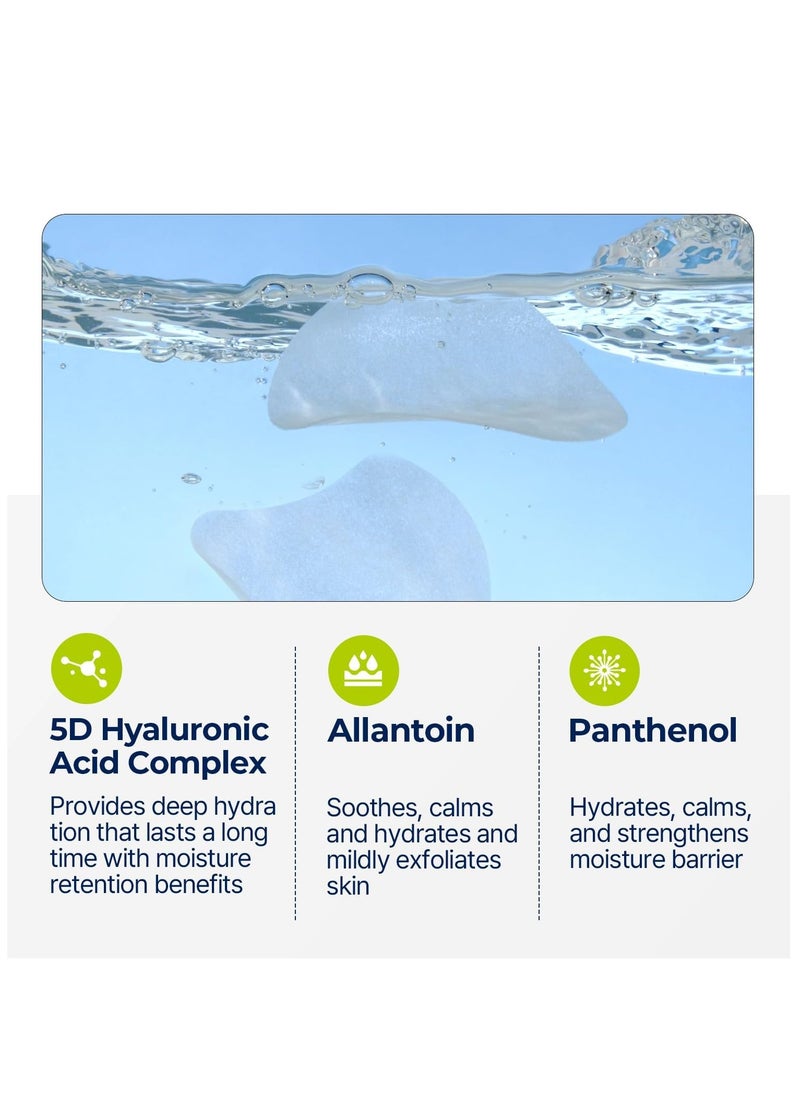 5D Hyaluronic Acid Complex

Provides deep hydra tion that lasts a long time with moisture retention benefits

Allantoin

Soothes, calms and hydrates and mildly exfoliates skin

Panthenol

Hydrates, calms, and strengthens moisture barrier